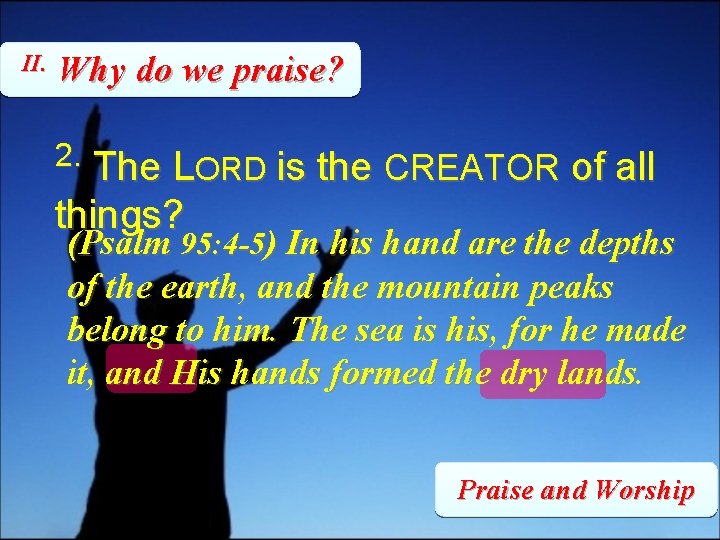 II. Why do we praise?

2. The LORD is the CREATOR of all things?

(Psalm 95:4-5) In his hand are the depths of the earth, and the mountain peaks belong to him. The sea is his, for he made it, and His hands formed the dry lands.

Praise and Worship